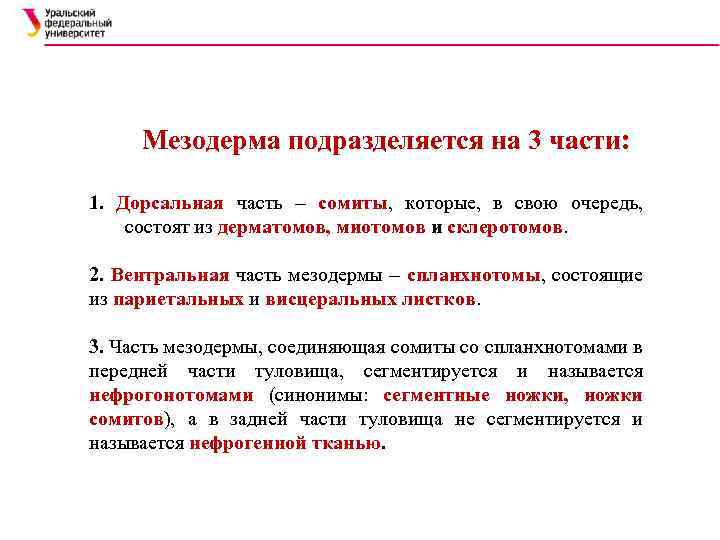 Уральский федеральный университет

Мезодерма подразделяется на 3 части:

1. Дорсальная часть – сомиты, которые, в свою очередь, состоят из дерматомов, миотомов и склеротомов.

2. Вентральная часть мезодермы – спланхнотомы, состоящие из париетальных и висцеральных листков.

3. Часть мезодермы, соединяющая сомиты со спланхнотомами в передней части туловища, сегментируется и называется нефрогонотомами (синонимы: сегментные ножки, ножки сомитов), а в задней части туловища не сегментируется и называется нефрогенной тканью.